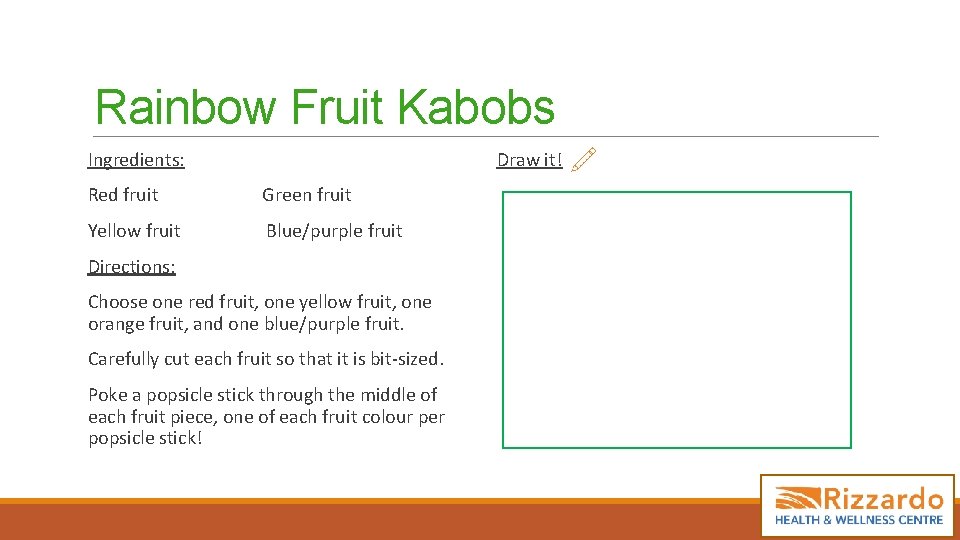 Rainbow Fruit Kabobs

Ingredients:

Red fruit Green fruit

Yellow fruit Blue/purple fruit

Directions:

Choose one red fruit, one yellow fruit, one orange fruit, and one blue/purple fruit.

Carefully cut each fruit so that it is bit-sized.

Poke a popsicle stick through the middle of each fruit piece, one of each fruit colour per popsicle stick!

Draw it!

Rizzardo
HEALTH & WELLNESS CENTRE